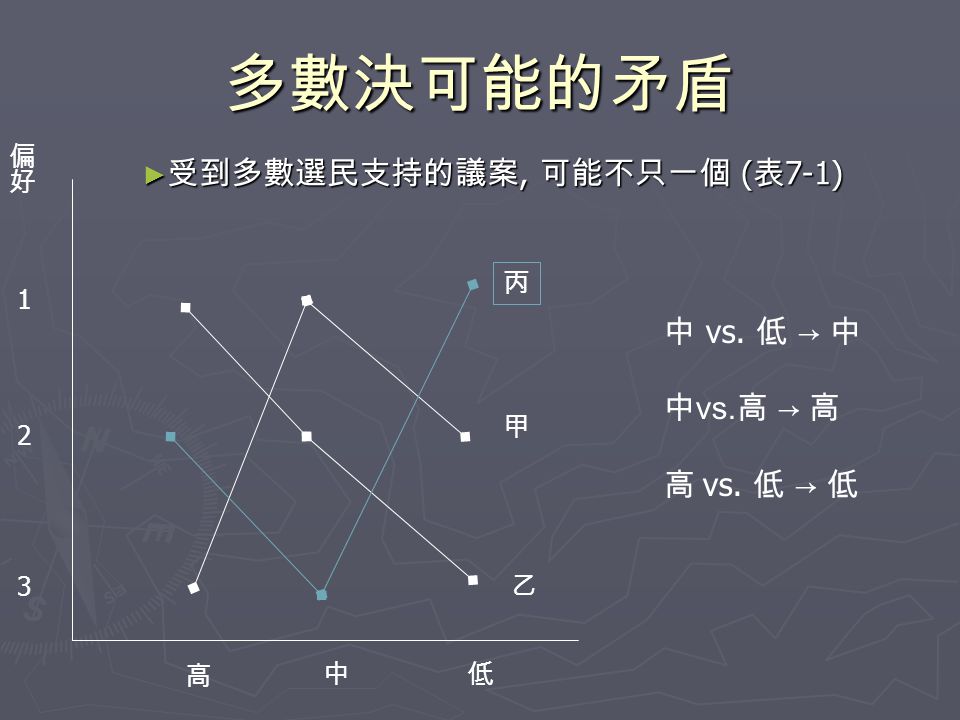 多數決可能的矛盾

►受到多數選民支持的議案, 可能不只一個 (表7-1)

偏好

1

2

3

高 中 低

丙

甲

乙

中 vs. 低 → 中

中vs.高 → 高

高 vs. 低 → 低